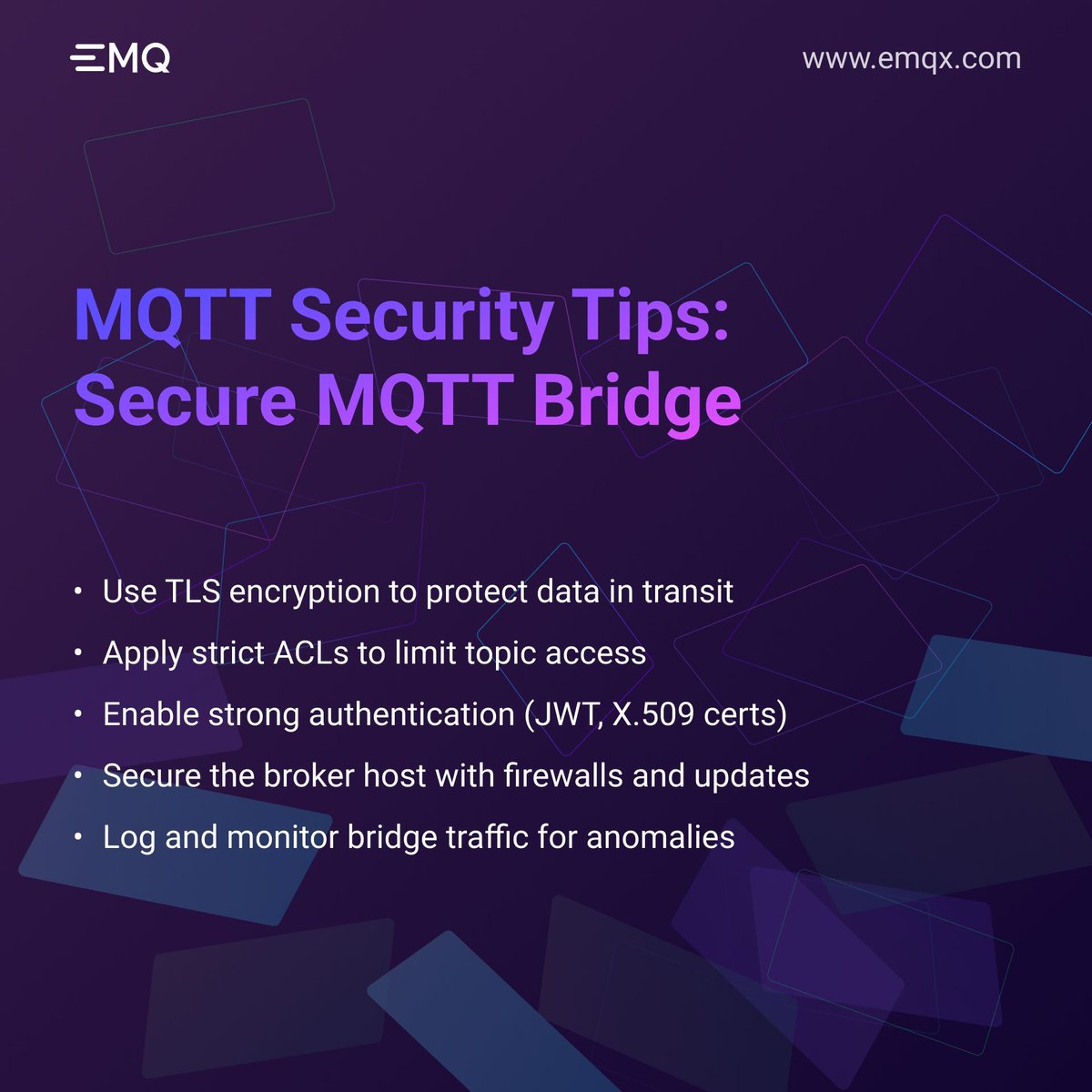 EMQ

www.emqx.com

MQTT Security Tips: Secure MQTT Bridge

• Use TLS encryption to protect data in transit
• Apply strict ACLs to limit topic access
• Enable strong authentication (JWT, X.509 certs)
• Secure the broker host with firewalls and updates
• Log and monitor bridge traffic for anomalies